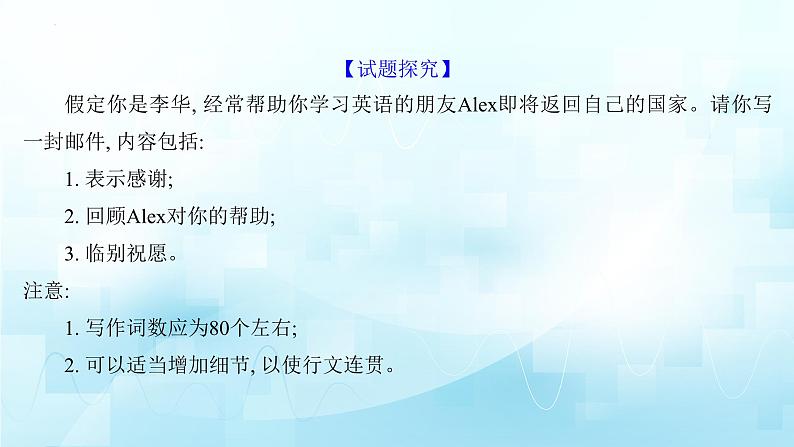 【试题探究】

假定你是李华, 经常帮助你学习英语的朋友Alex即将返回自己的国家。请你写一封邮件, 内容包括:

1. 表示感谢;

2. 回顾Alex对你的帮助;

3. 临别祝愿。

注意:

1. 写作词数应为80个左右;

2. 可以适当增加细节, 以使行文连贯。